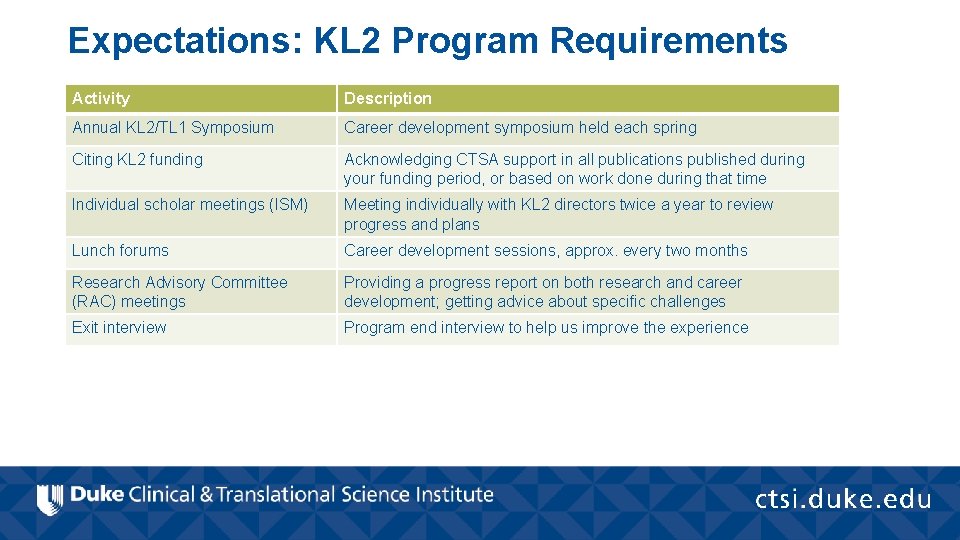 Expectations: KL2 Program Requirements

| Activity | Description |
|---|---|
| Annual KL2/TL1 Symposium | Career development symposium held each spring |
| Citing KL2 funding | Acknowledging CTSA support in all publications published during your funding period, or based on work done during that time |
| Individual scholar meetings (ISM) | Meeting individually with KL2 directors twice a year to review progress and plans |
| Lunch forums | Career development sessions, approx. every two months |
| Research Advisory Committee (RAC) meetings | Providing a progress report on both research and career development; getting advice about specific challenges |
| Exit interview | Program end interview to help us improve the experience |

Duke Clinical & Translational Science Institute

ctsi.duke.edu